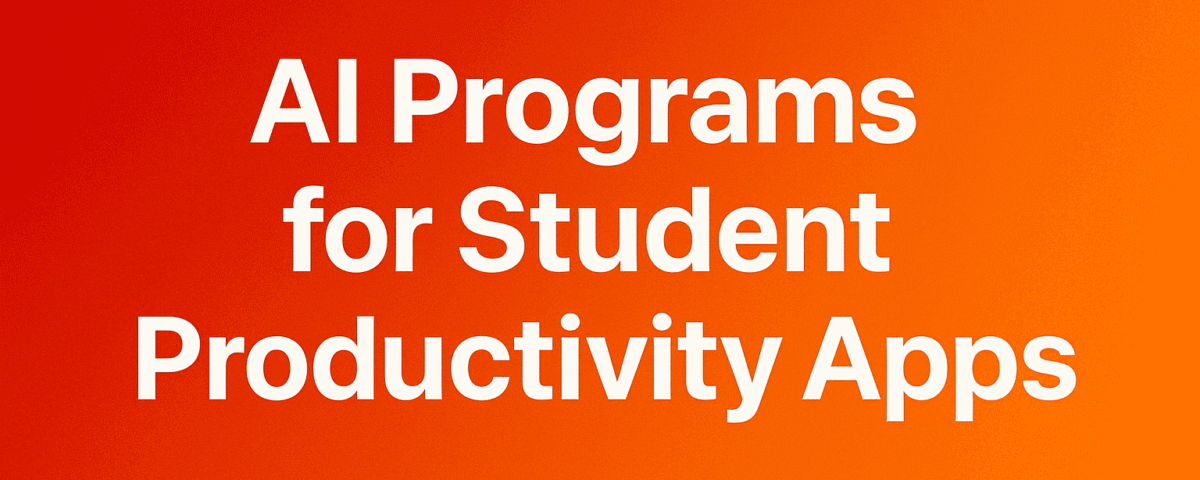 AI Programs for Student Productivity Apps